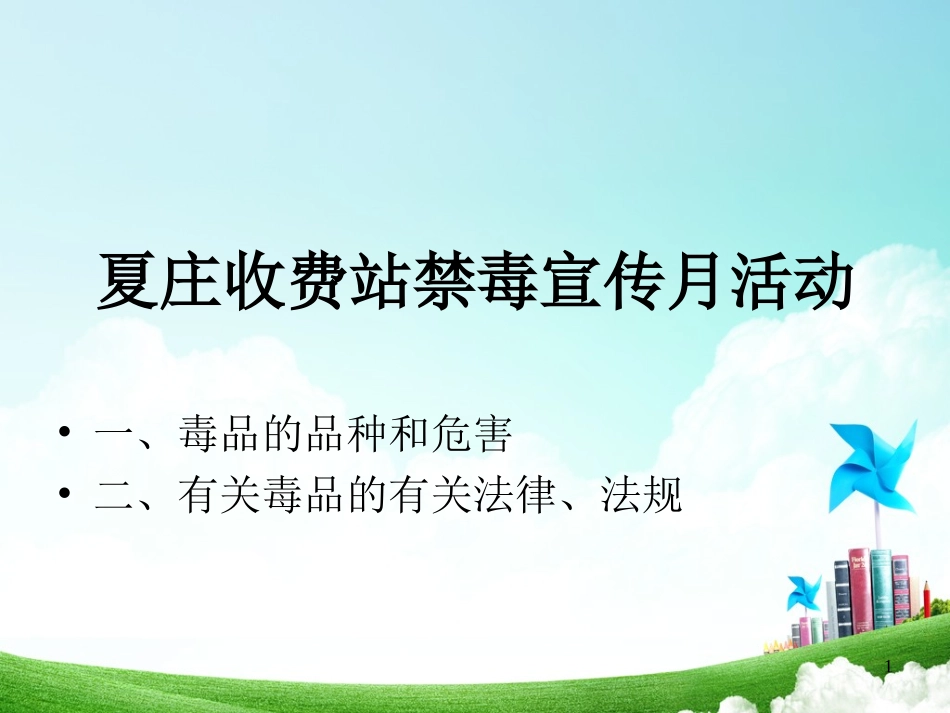 夏庄收费站禁毒宣传月活动

• 一、毒品的品种和危害
• 二、有关毒品的有关法律、法规

1